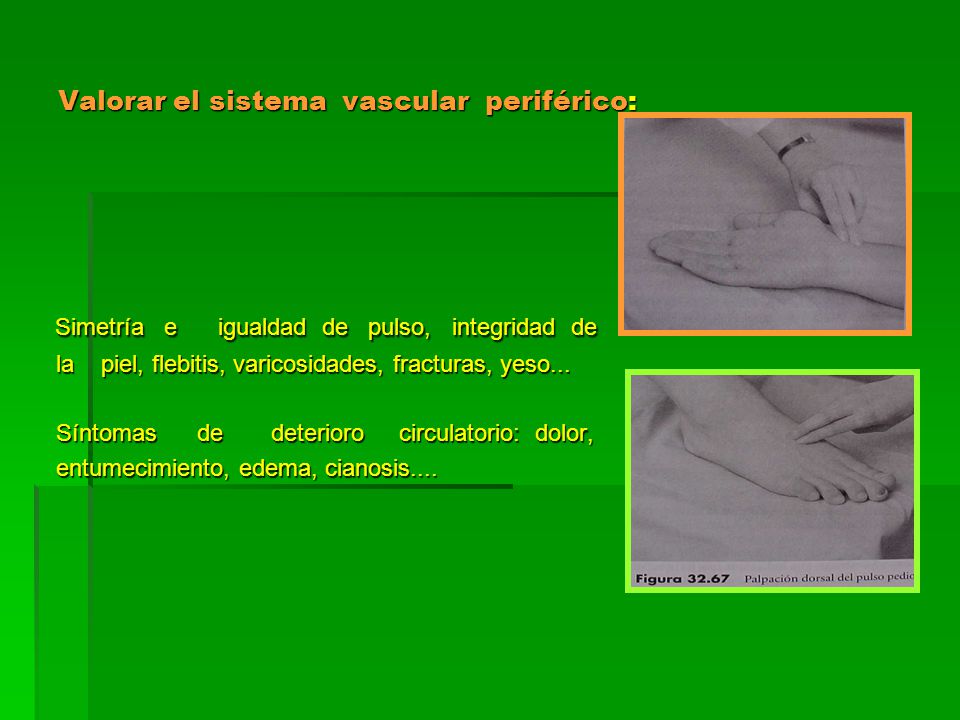 Valorar el sistema vascular periférico:

Simetría e igualdad de pulso, integridad de la piel, flebitis, varicosidades, fracturas, yeso...

Síntomas de deterioro circulatorio: dolor, entumecimiento, edema, cianosis....

Figura 32.67 Palpación dorsal del pulso pedio